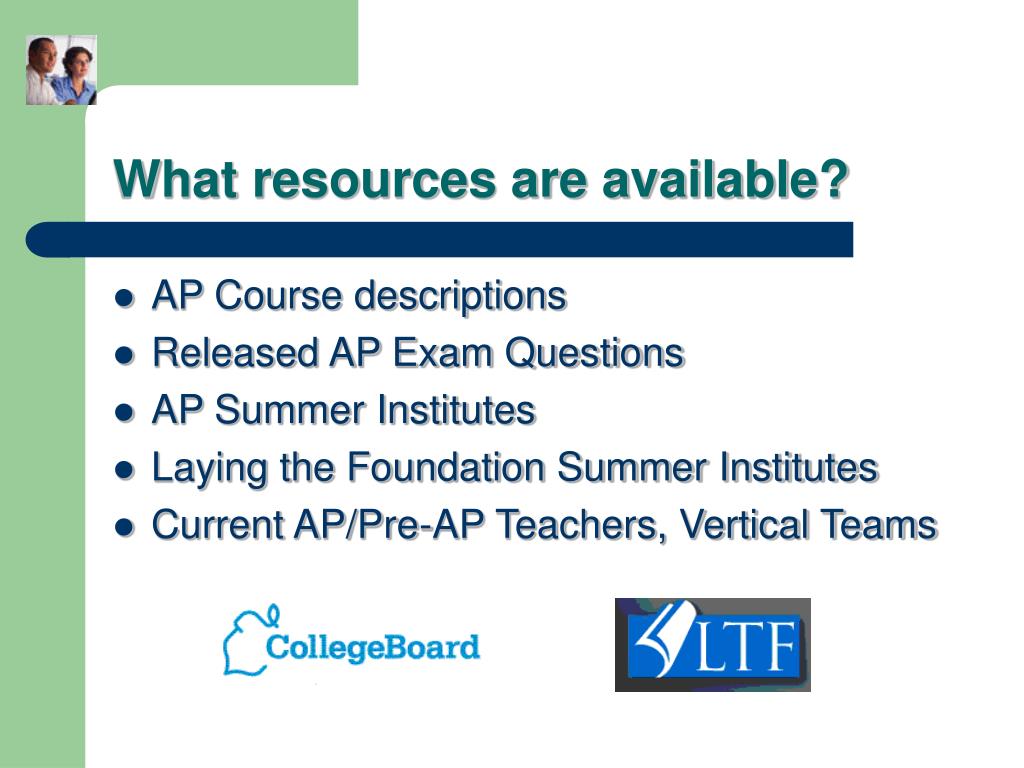 What resources are available?

- AP Course descriptions
- Released AP Exam Questions
- AP Summer Institutes
- Laying the Foundation Summer Institutes
- Current AP/Pre-AP Teachers, Vertical Teams

CollegeBoard

LTF